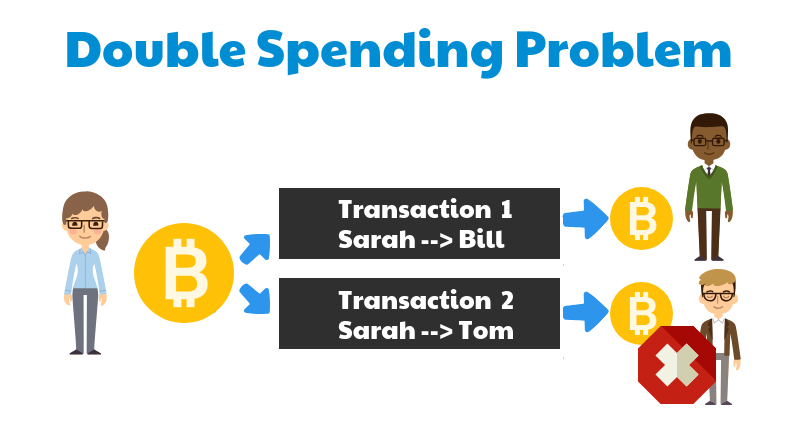 Double Spending Problem

Transaction 1
Sarah --> Bill

Transaction 2
Sarah --> Tom